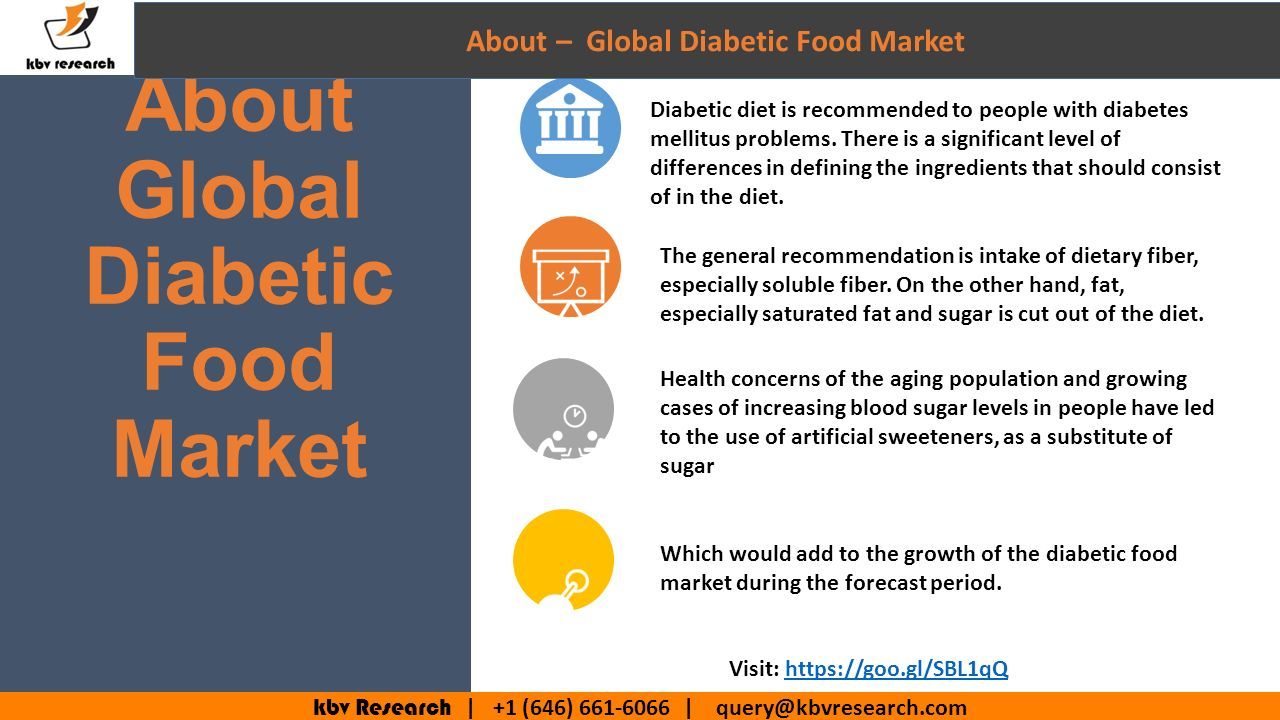 kbv research

About – Global Diabetic Food Market

About Global Diabetic Food Market

Diabetic diet is recommended to people with diabetes mellitus problems. There is a significant level of differences in defining the ingredients that should consist of in the diet.

The general recommendation is intake of dietary fiber, especially soluble fiber. On the other hand, fat, especially saturated fat and sugar is cut out of the diet.

Health concerns of the aging population and growing cases of increasing blood sugar levels in people have led to the use of artificial sweeteners, as a substitute of sugar

Which would add to the growth of the diabetic food market during the forecast period.

Visit: https://goo.gl/SBL1qQ

kbv Research | +1 (646) 661-6066 | query@kbvresearch.com